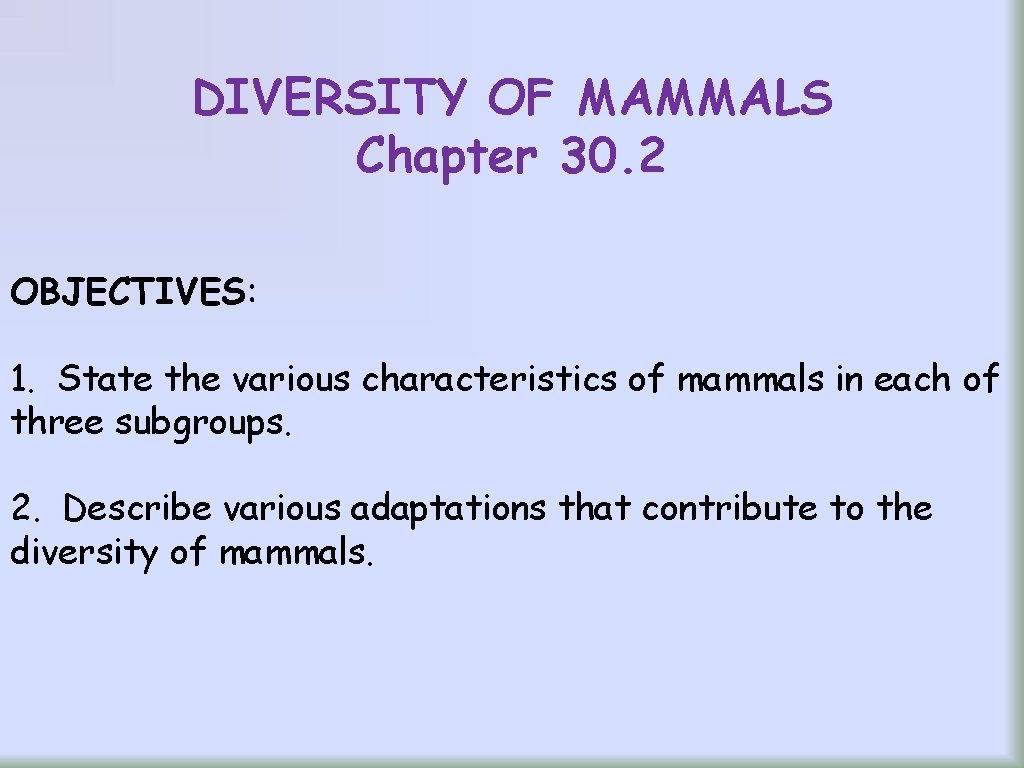 DIVERSITY OF MAMMALS
Chapter 30.2

OBJECTIVES:

1. State the various characteristics of mammals in each of three subgroups.

2. Describe various adaptations that contribute to the diversity of mammals.